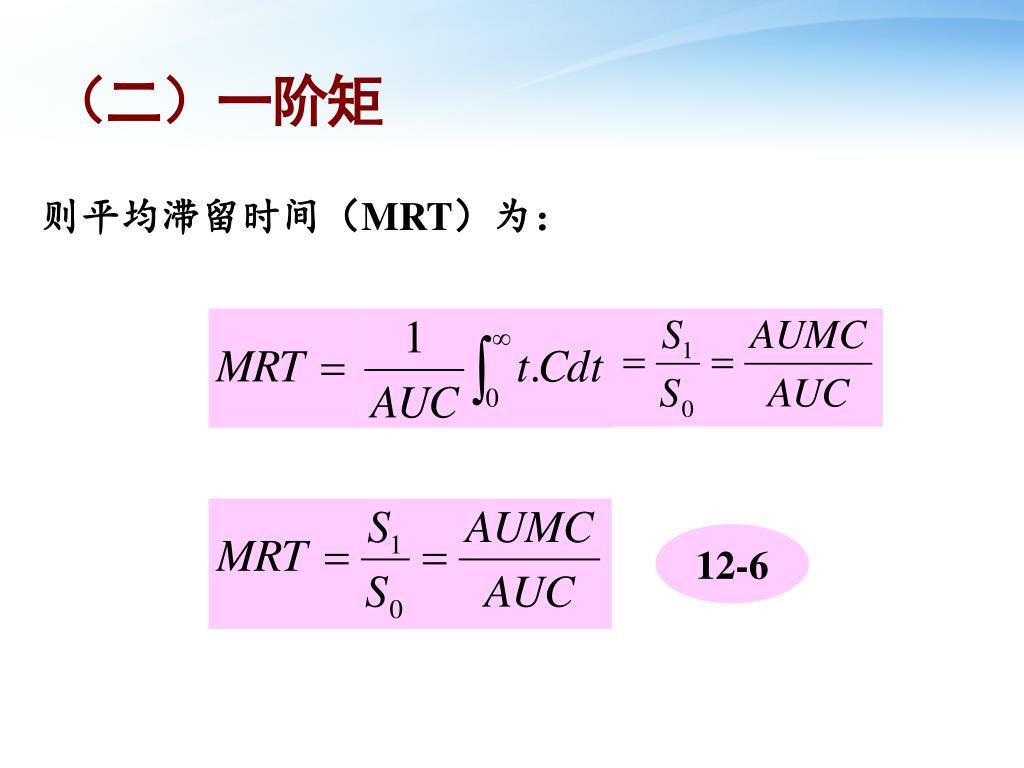 （二）一阶矩

则平均滞留时间（MRT）为：

$MRT = \frac{1}{AUC}\int_0^\infty t.Cdt = \frac{S_1}{S_0} = \frac{AUMC}{AUC}$

$MRT = \frac{S_1}{S_0} = \frac{AUMC}{AUC}$

12-6